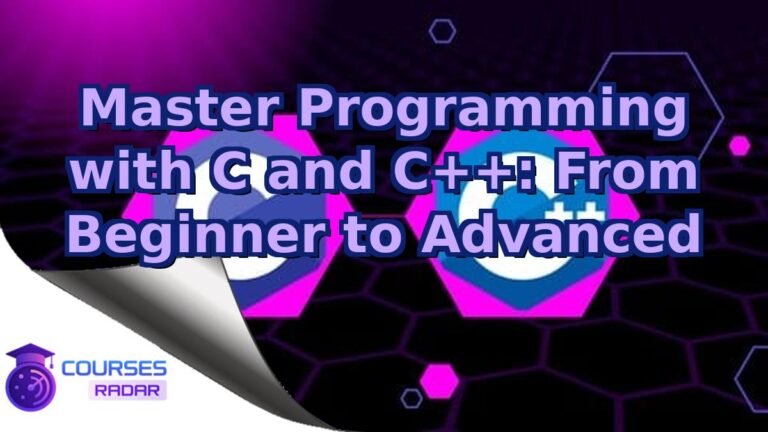 Master Programming with C and C++: From Beginner to Advanced

COURSES
RADAR